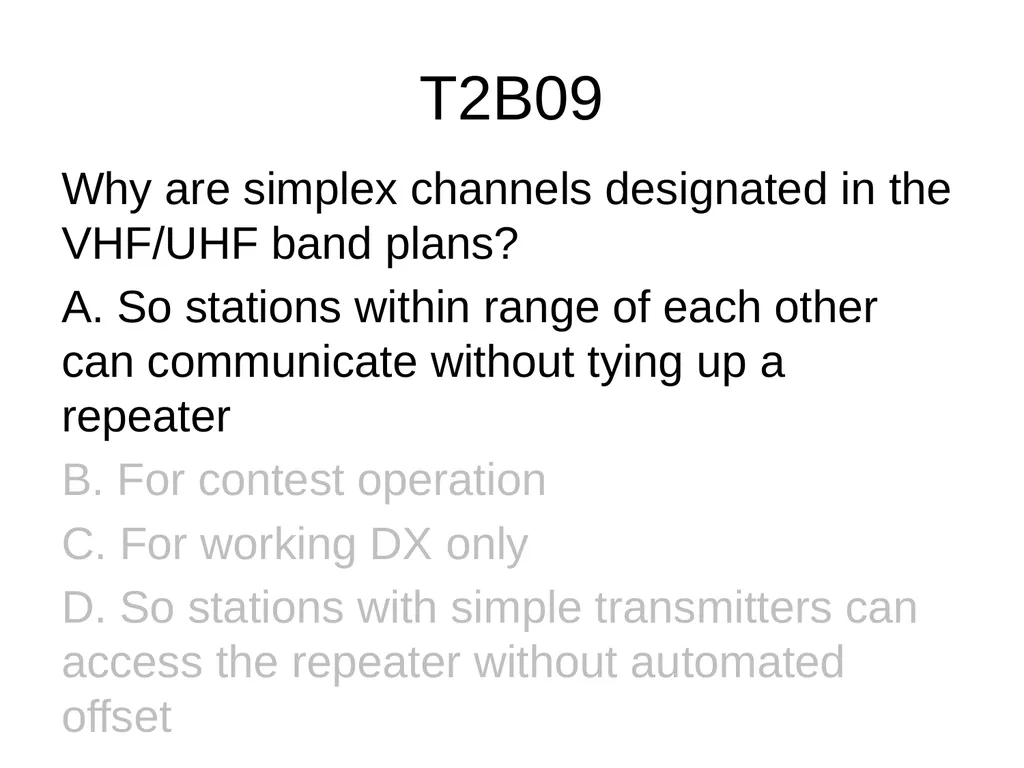 T2B09

Why are simplex channels designated in the VHF/UHF band plans?

A. So stations within range of each other can communicate without tying up a repeater

B. For contest operation

C. For working DX only

D. So stations with simple transmitters can access the repeater without automated offset